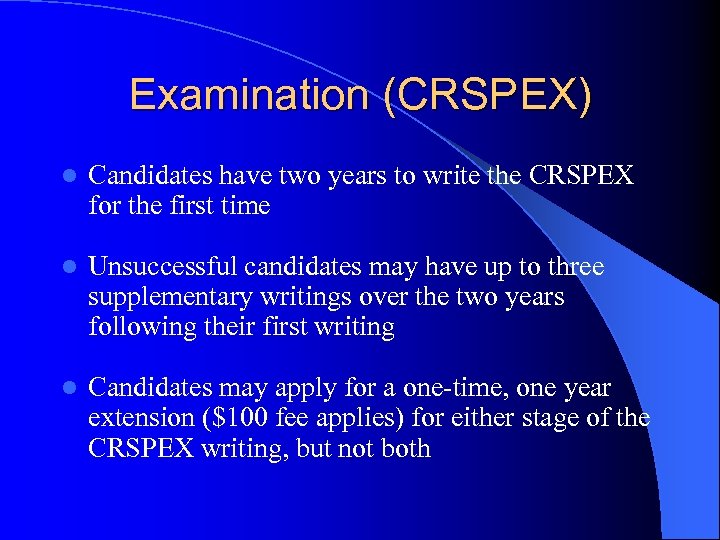 Examination (CRSPEX)

- Candidates have two years to write the CRSPEX for the first time

- Unsuccessful candidates may have up to three supplementary writings over the two years following their first writing

- Candidates may apply for a one-time, one year extension (\$100 fee applies) for either stage of the CRSPEX writing, but not both